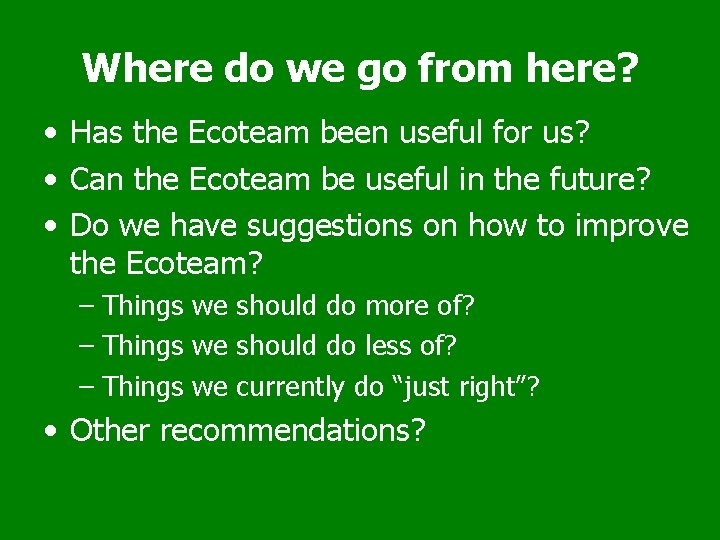 Where do we go from here?

• Has the Ecoteam been useful for us?
• Can the Ecoteam be useful in the future?
• Do we have suggestions on how to improve the Ecoteam?
  – Things we should do more of?
  – Things we should do less of?
  – Things we currently do “just right”?
• Other recommendations?